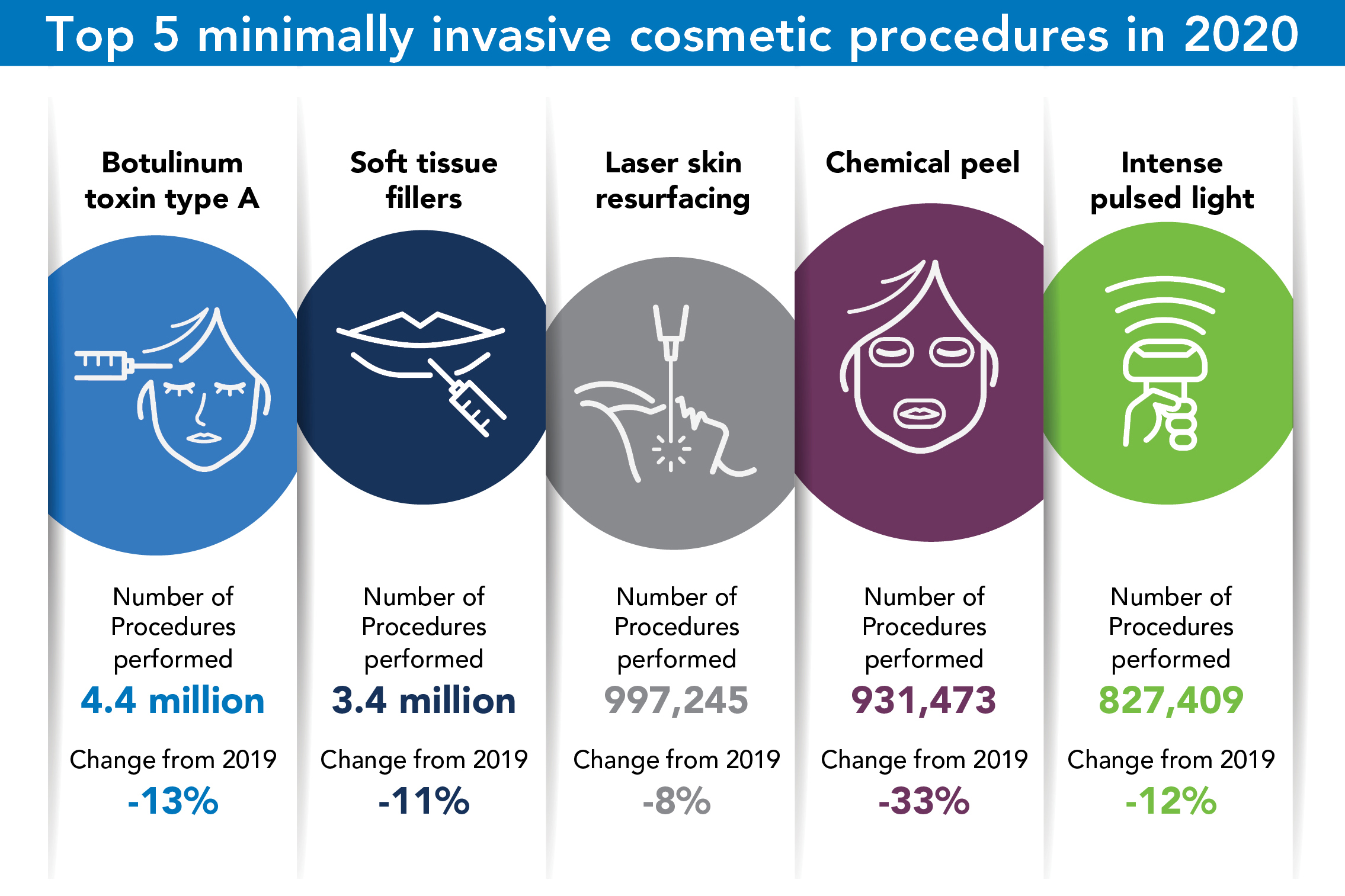 Top 5 minimally invasive cosmetic procedures in 2020

Botulinum toxin type A

Number of Procedures performed

4.4 million

Change from 2019

-13%

Soft tissue fillers

Number of Procedures performed

3.4 million

Change from 2019

-11%

Laser skin resurfacing

Number of Procedures performed

997,245

Change from 2019

-8%

Chemical peel

Number of Procedures performed

931,473

Change from 2019

-33%

Intense pulsed light

Number of Procedures performed

827,409

Change from 2019

-12%